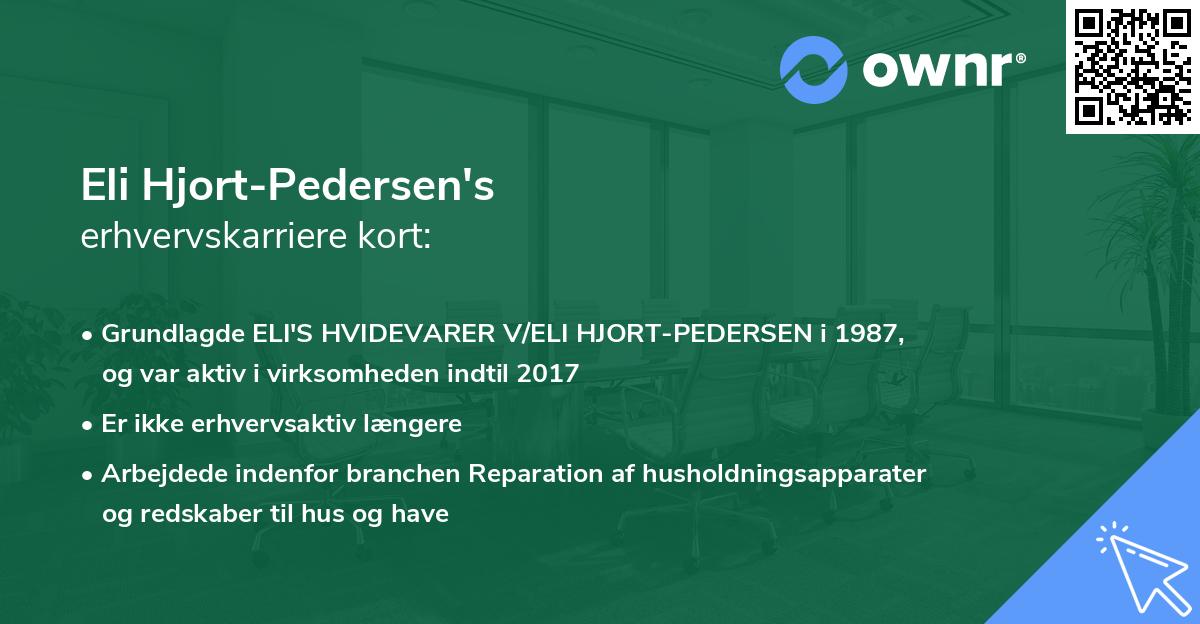 ownr®

Eli Hjort-Pedersen's
erhvervskarriere kort:

• Grundlagde ELI'S HVIDEVARER V/ELI HJORT-PEDERSEN i 1987, og var aktiv i virksomheden indtil 2017

• Er ikke erhvervsaktiv længere

• Arbejdede indenfor branchen Reparation af husholdningsapparater og redskaber til hus og have